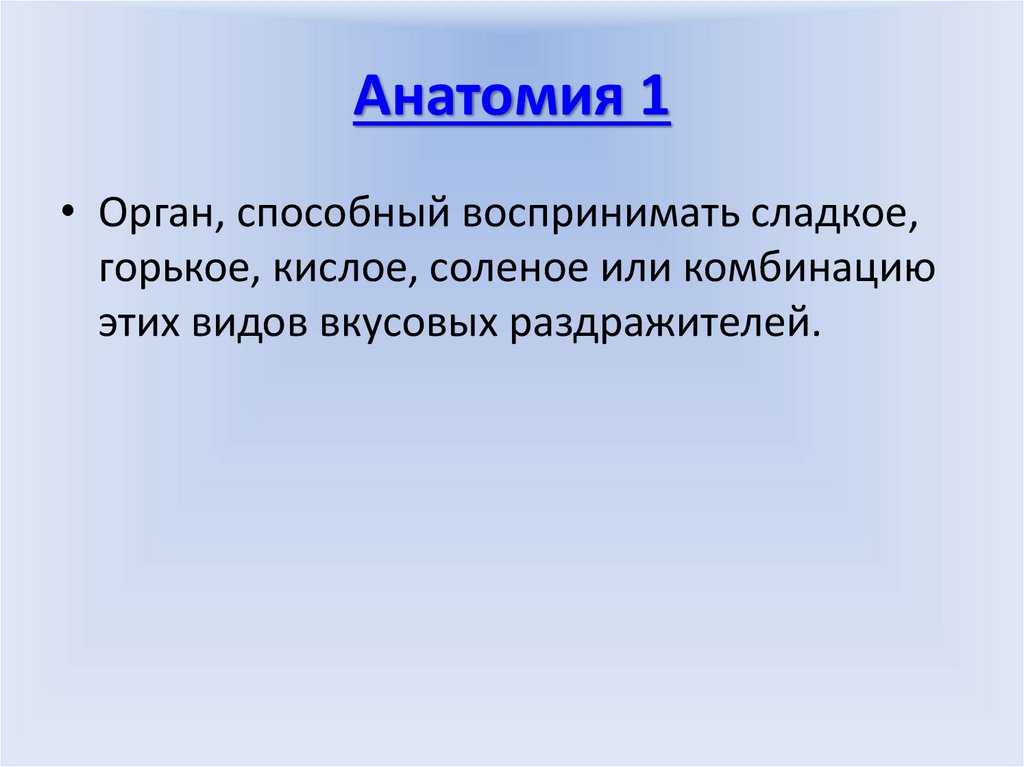 Анатомия 1

• Орган, способный воспринимать сладкое, горькое, кислое, соленое или комбинацию этих видов вкусовых раздражителей.